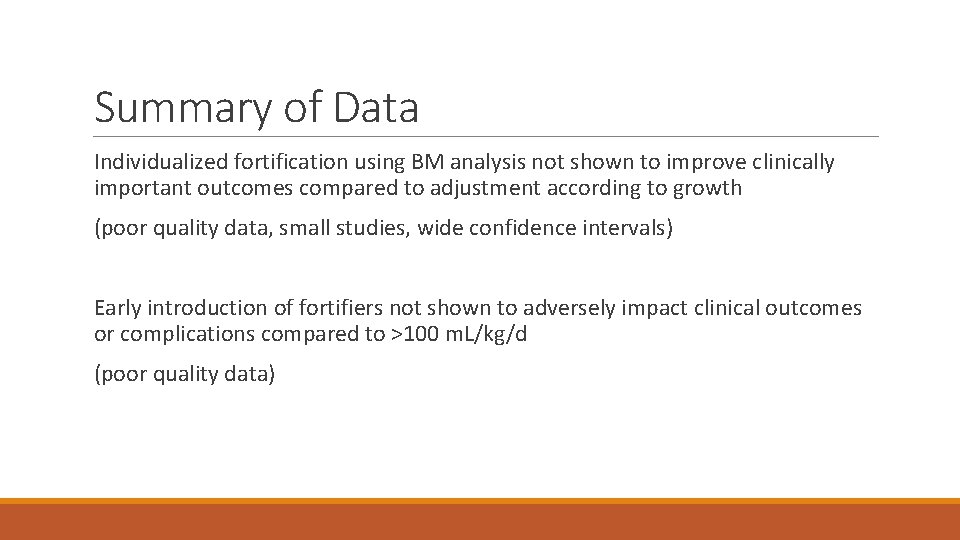 Summary of Data

Individualized fortification using BM analysis not shown to improve clinically important outcomes compared to adjustment according to growth

(poor quality data, small studies, wide confidence intervals)

Early introduction of fortifiers not shown to adversely impact clinical outcomes or complications compared to >100 mL/kg/d

(poor quality data)